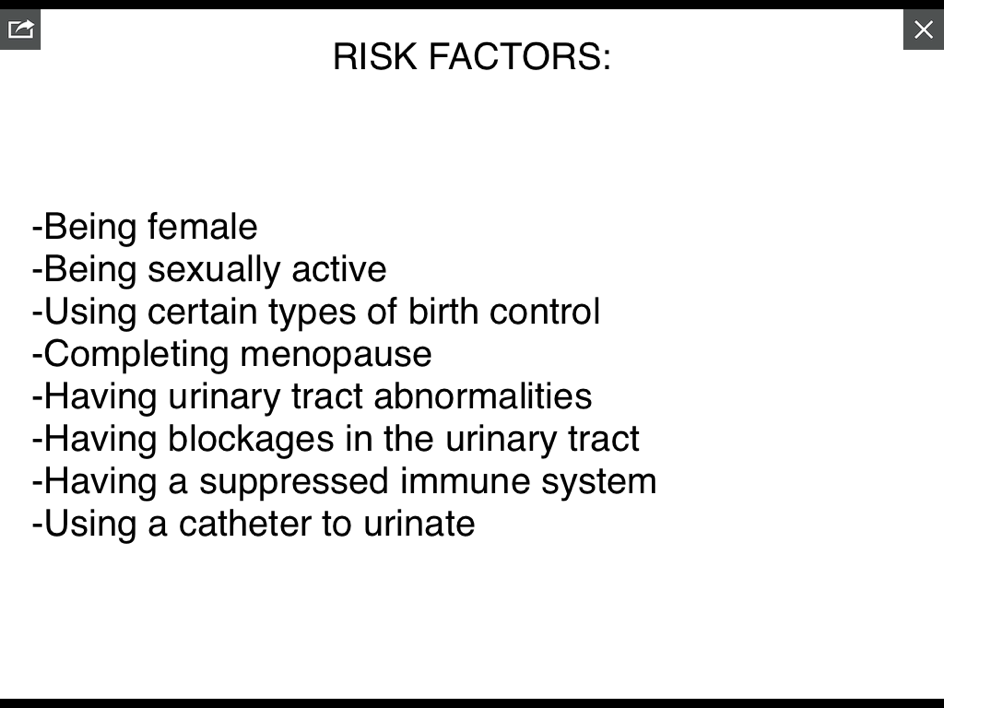 RISK FACTORS:

-Being female
-Being sexually active
-Using certain types of birth control
-Completing menopause
-Having urinary tract abnormalities
-Having blockages in the urinary tract
-Having a suppressed immune system
-Using a catheter to urinate